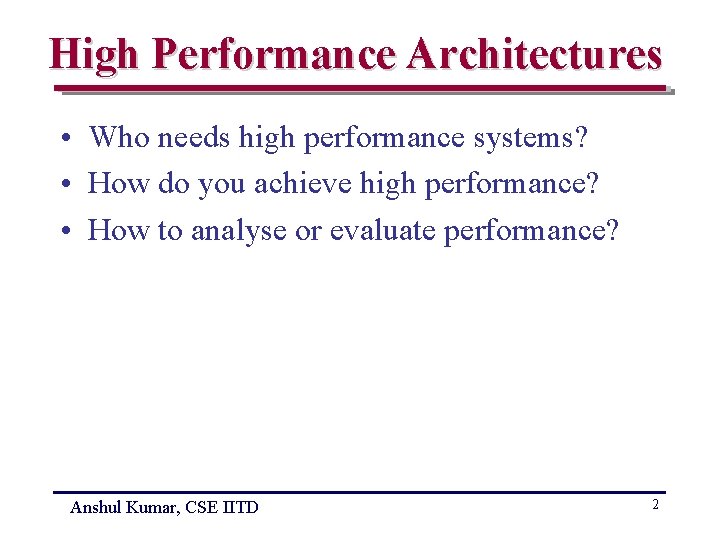 High Performance Architectures

• Who needs high performance systems?
• How do you achieve high performance?
• How to analyse or evaluate performance?

Anshul Kumar, CSE IITD

2